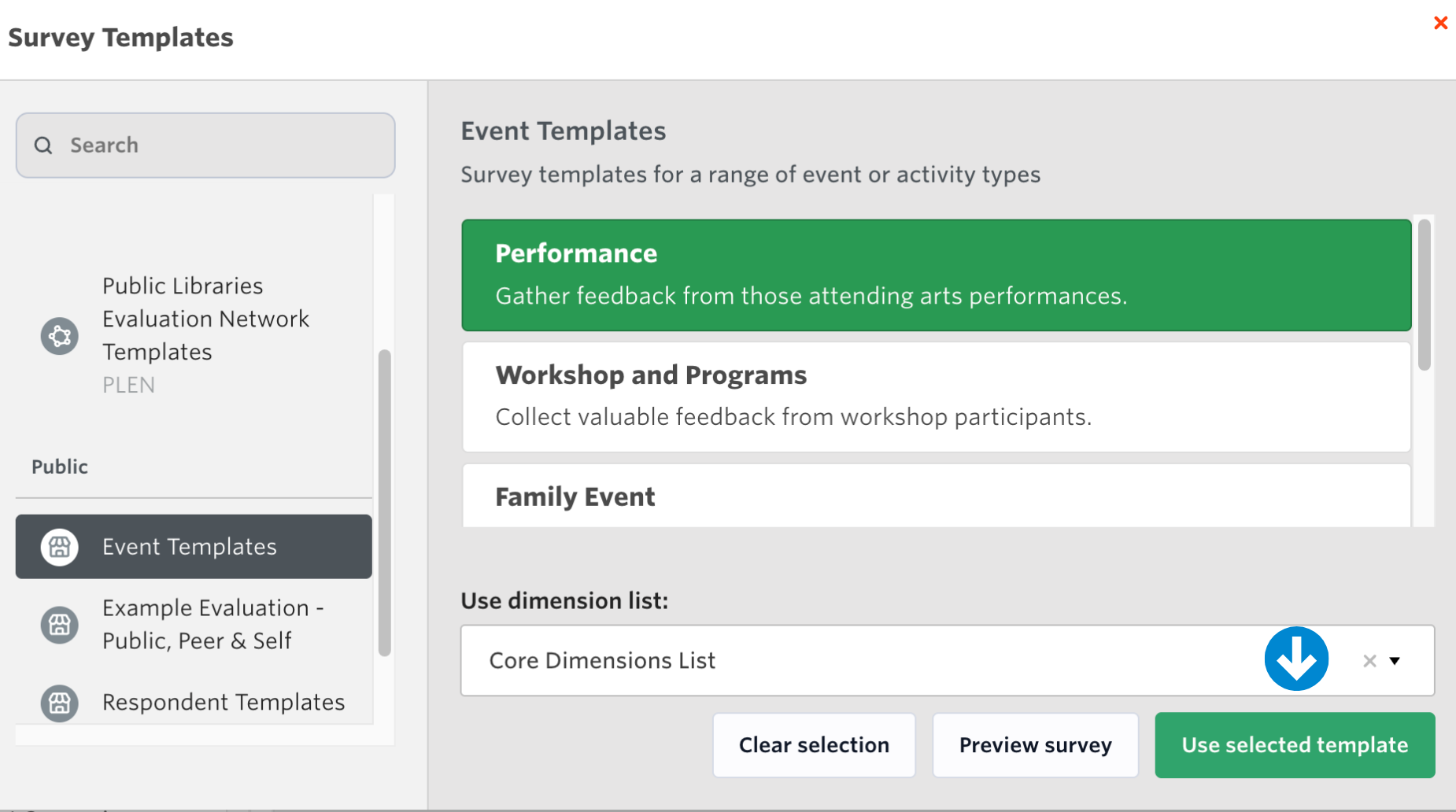 Survey Templates

×

Search

Public Libraries Evaluation Network Templates
PLEN

Public

Event Templates

Example Evaluation - Public, Peer & Self

Respondent Templates

Event Templates

Survey templates for a range of event or activity types

Performance
Gather feedback from those attending arts performances.

Workshop and Programs
Collect valuable feedback from workshop participants.

Family Event

Use dimension list:

Core Dimensions List

×

Clear selection

Preview survey

Use selected template